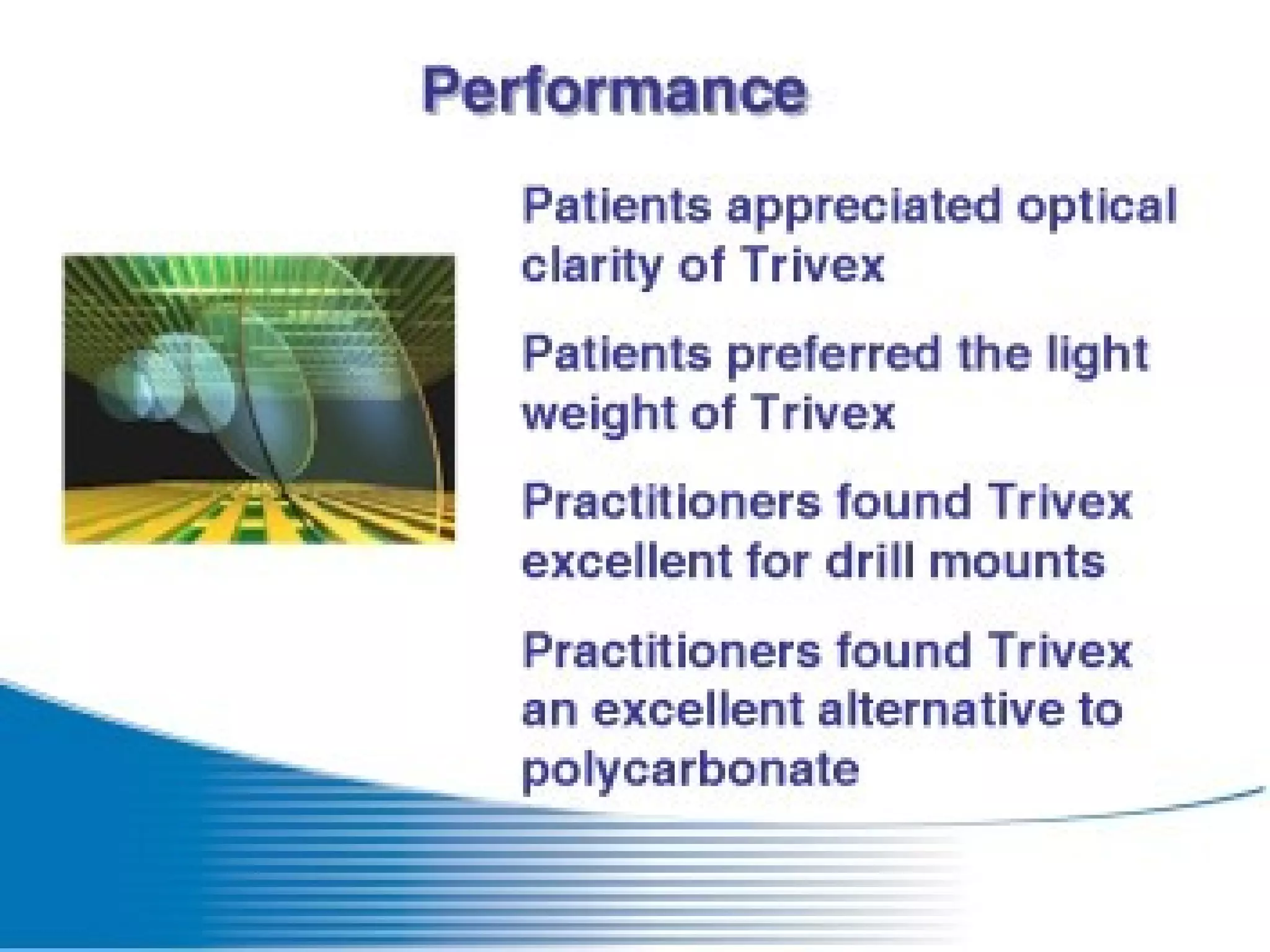 Performance

Patients appreciated optical clarity of Trivex

Patients preferred the light weight of Trivex

Practitioners found Trivex excellent for drill mounts

Practitioners found Trivex an excellent alternative to polycarbonate